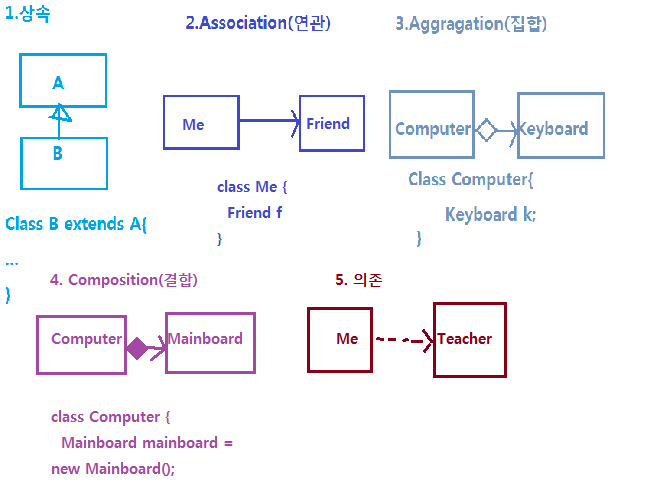 1.상속

A

B

Class B extends A{

...

}

2.Association(연관)

Me

Friend

class Me {
Friend f
}

3.Aggragation(집합)

Computer

Keyboard

Class Computer{
Keyboard k;
}

4. Composition(결합)

Computer

Mainboard

class Computer {
Mainboard mainboard = new Mainboard();

5. 의존

Me

Teacher